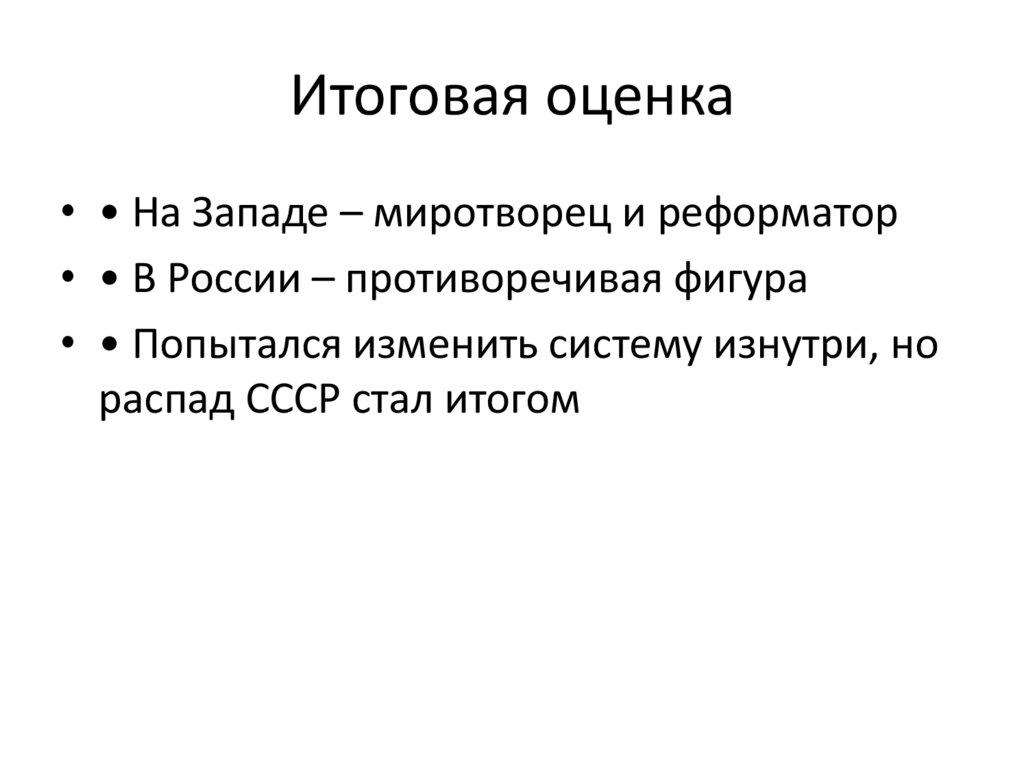 Итоговая оценка

• • На Западе – миротворец и реформатор
• • В России – противоречивая фигура
• • Попытался изменить систему изнутри, но распад СССР стал итогом